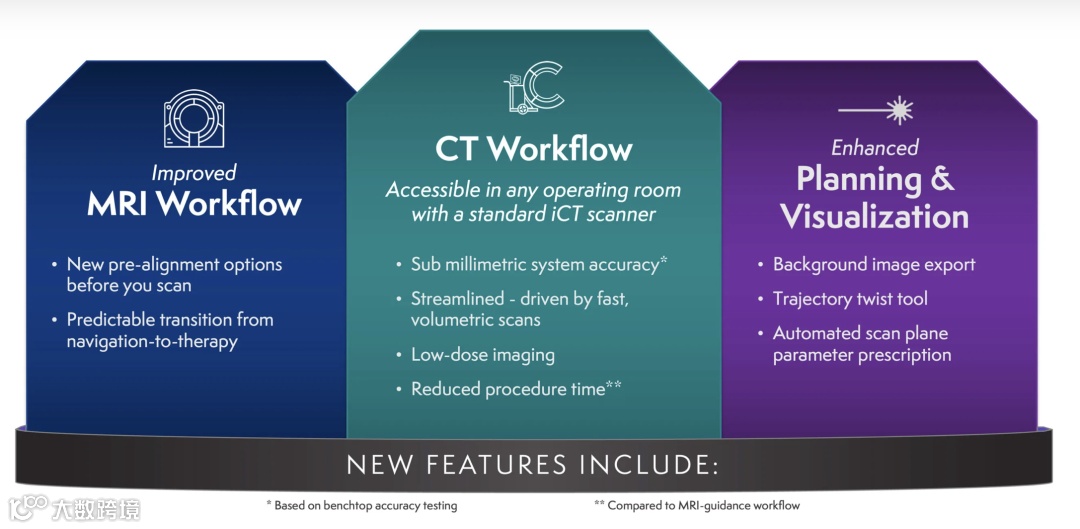 Improved
MRI Workflow

• New pre-alignment options before you scan
• Predictable transition from navigation-to-therapy

iC

CT Workflow
Accessible in any operating room with a standard iCT scanner

• Sub millimetric system accuracy*
• Streamlined - driven by fast, volumetric scans
• Low-dose imaging
• Reduced procedure time**

Enhanced
Planning & Visualization

• Background image export
• Trajectory twist tool
• Automated scan plane parameter prescription

NEW FEATURES INCLUDE:

大数跨境

* Based on benchtop accuracy testing

** Compared to MRI-guidance workflow